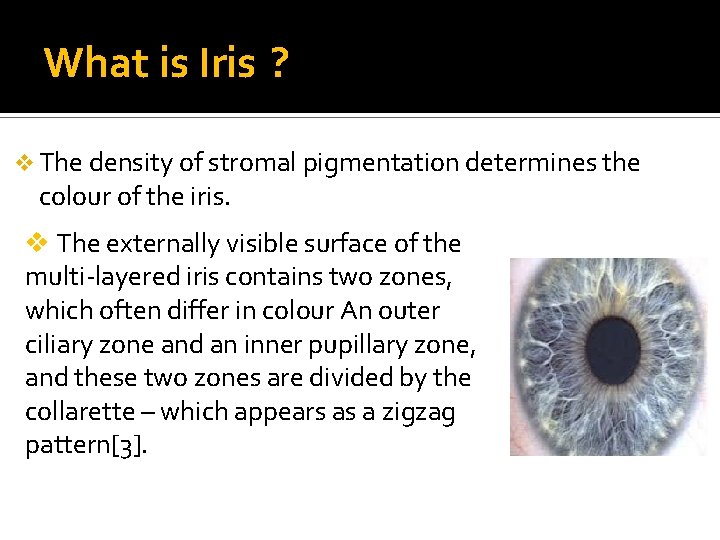 What is Iris ?

❖ The density of stromal pigmentation determines the colour of the iris.

❖ The externally visible surface of the multi-layered iris contains two zones, which often differ in colour An outer ciliary zone and an inner pupillary zone, and these two zones are divided by the collarette – which appears as a zigzag pattern[3].